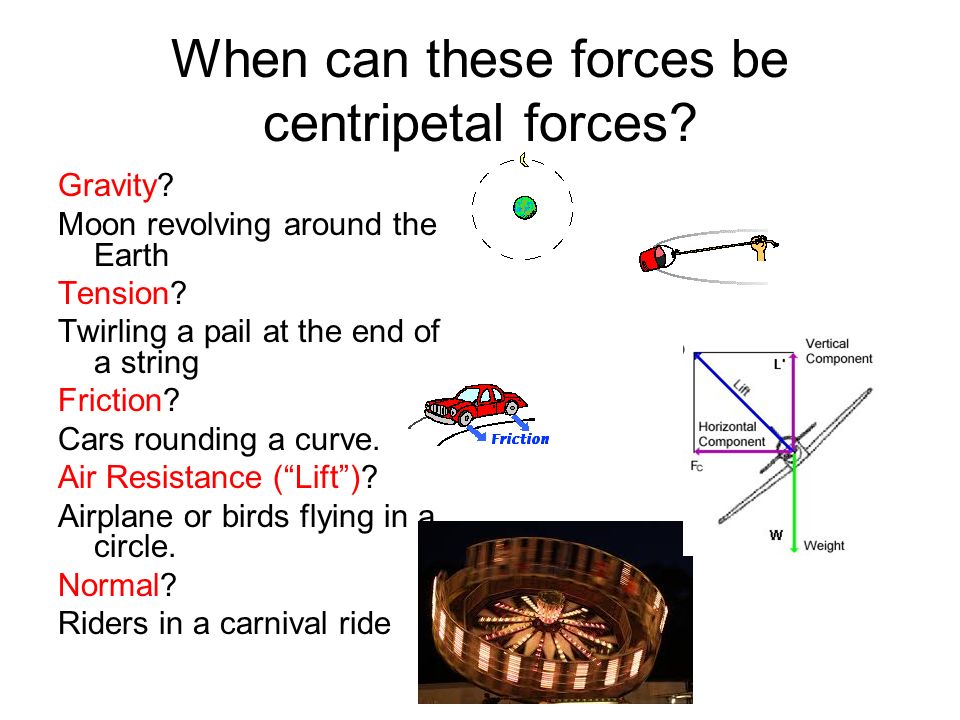 When can these forces be centripetal forces?

Gravity?

Moon revolving around the Earth

Tension?

Twirling a pail at the end of a string

Friction?

Cars rounding a curve.

Air Resistance (“Lift”)?

Airplane or birds flying in a circle.

Normal?

Riders in a carnival ride

Friction

Vertical Component

L'

Lift

Horizontal Component

$F_C$

W

Weight